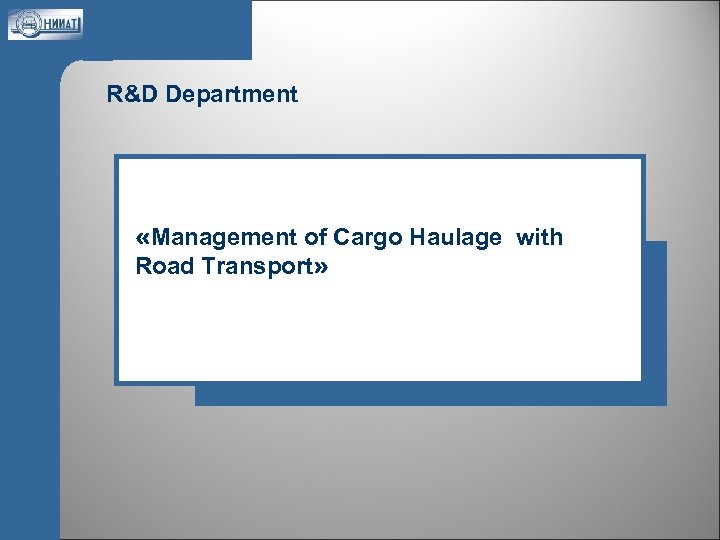 НИИАТ

R&D Department

«Management of Cargo Haulage with Road Transport»